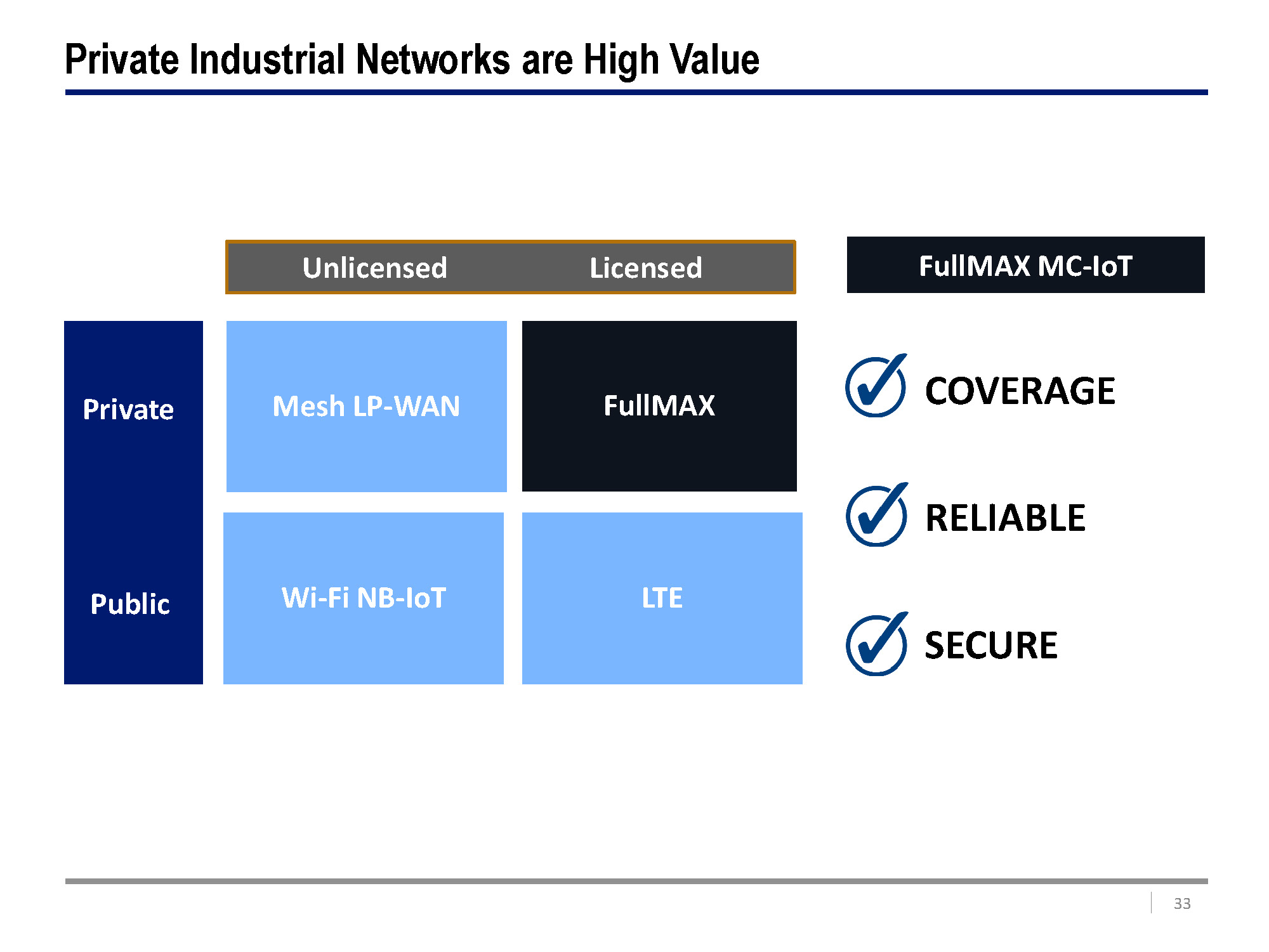 Private Industrial Networks are High Value

| | Unlicensed | Licensed |
|---|---|---|
| Private | Mesh LP-WAN | FullMAX |
| Public | Wi-Fi NB-IoT | LTE |

FullMAX MC-IoT

COVERAGE

RELIABLE

SECURE

33